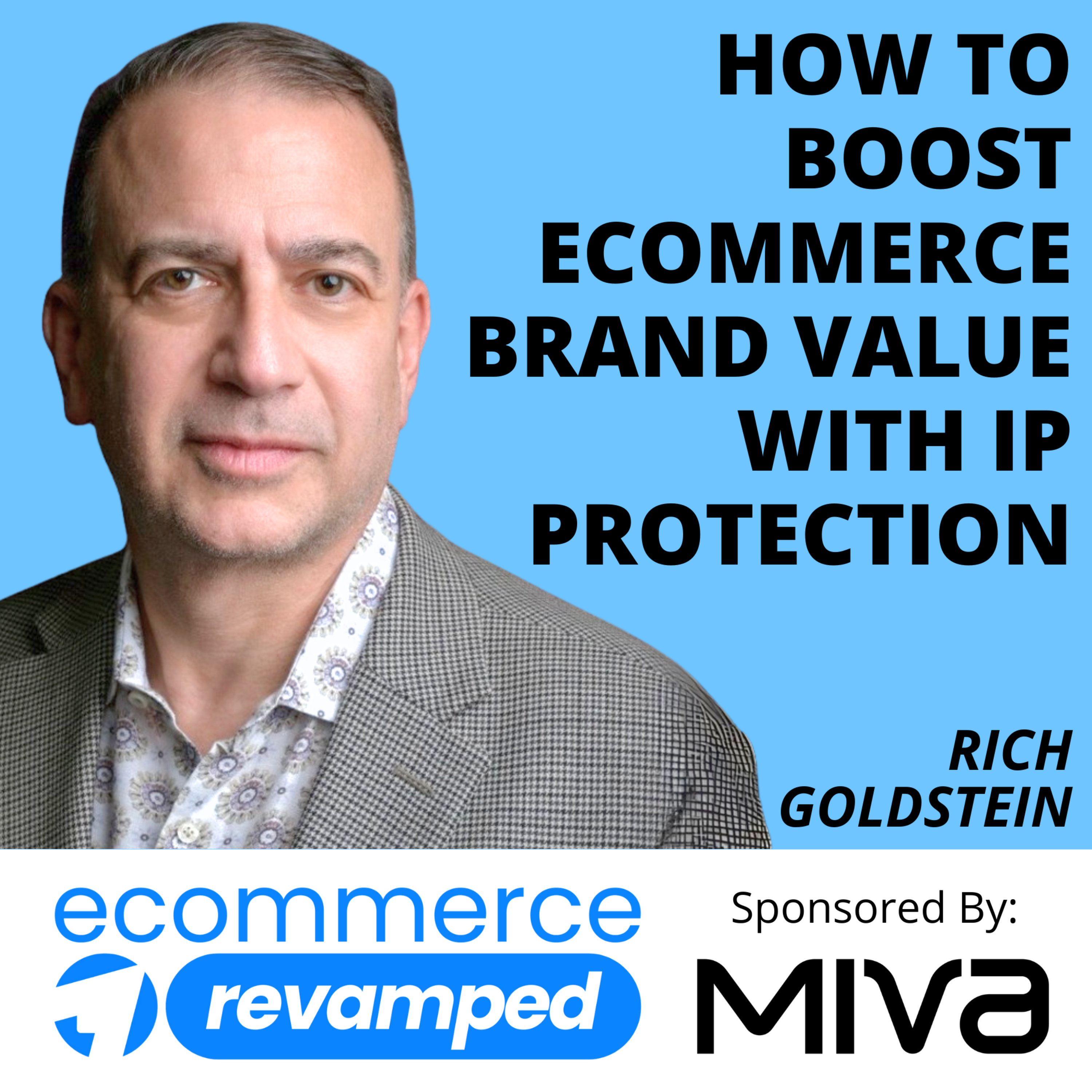 HOW TO BOOST ECOMMERCE BRAND VALUE WITH IP PROTECTION

RICH GOLDSTEIN

ecommerce revamped

Sponsored By:

MIVA